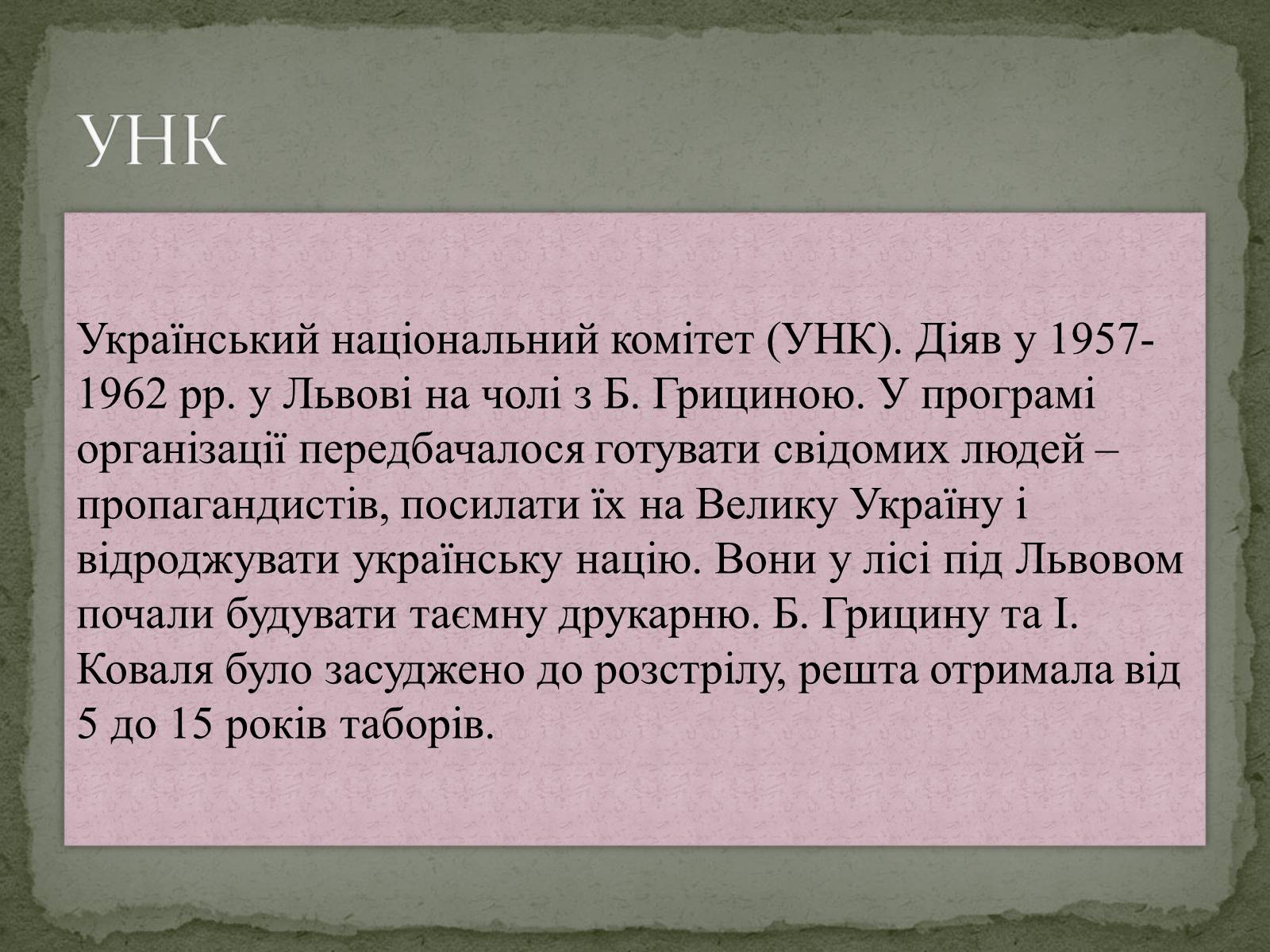 УНК

Український національний комітет (УНК). Діяв у 1957-1962 рр. у Львові на чолі з Б. Грициною. У програмі організації передбачалося готувати свідомих людей – пропагандистів, посилати їх на Велику Україну і відроджувати українську націю. Вони у лісі під Львовом почали будувати таємну друкарню. Б. Грицину та І. Коваля було засуджено до розстрілу, решта отримала від 5 до 15 років таборів.